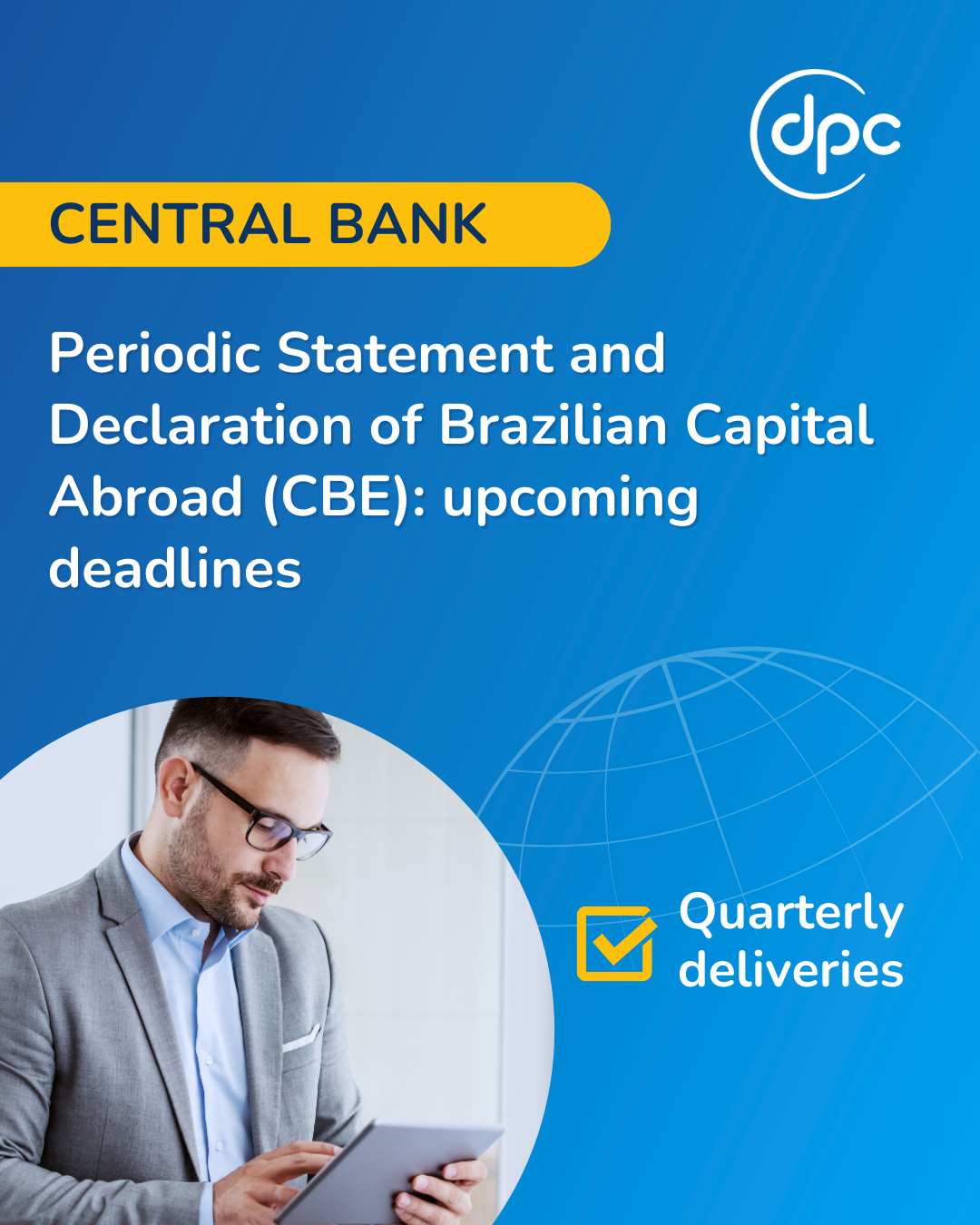 dpc

CENTRAL BANK

Periodic Statement and Declaration of Brazilian Capital Abroad (CBE): upcoming deadlines

Quarterly deliveries